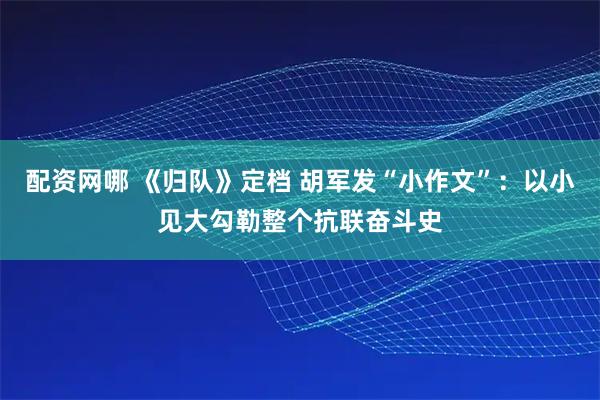 配资网哪 《归队》定档 胡军发“小作文”：以小见大勾勒整个抗联奋斗史